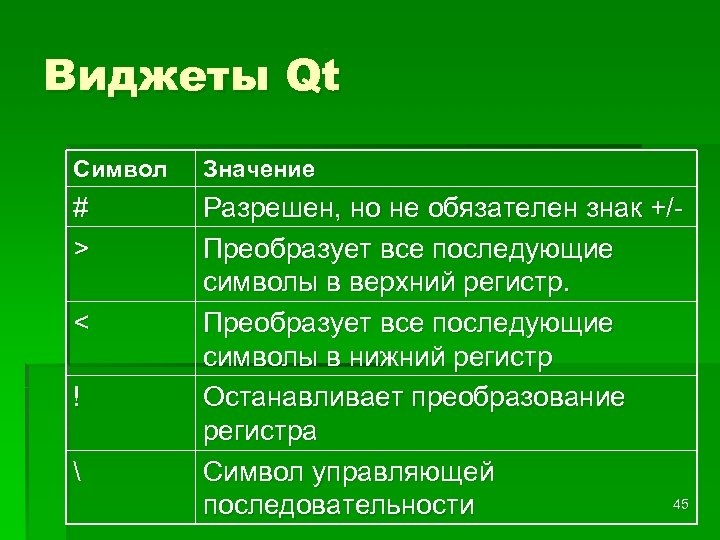 Виджеты Qt

| Символ | Значение |
|---|---|
| # | Разрешен, но не обязателен знак +/- |
| > | Преобразует все последующие символы в верхний регистр. |
| < | Преобразует все последующие символы в нижний регистр |
| ! | Останавливает преобразование регистра |
| \ | Символ управляющей последовательности |

45